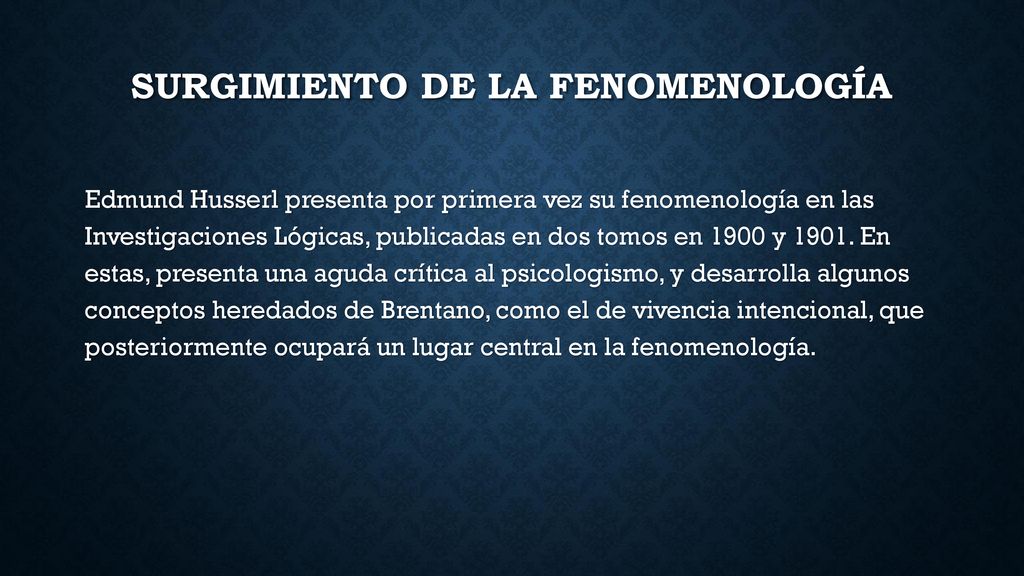 SURGIMIENTO DE LA FENOMENOLOGÍA

Edmund Husserl presenta por primera vez su fenomenología en las Investigaciones Lógicas, publicadas en dos tomos en 1900 y 1901. En estas, presenta una aguda crítica al psicologismo, y desarrolla algunos conceptos heredados de Brentano, como el de vivencia intencional, que posteriormente ocupará un lugar central en la fenomenología.